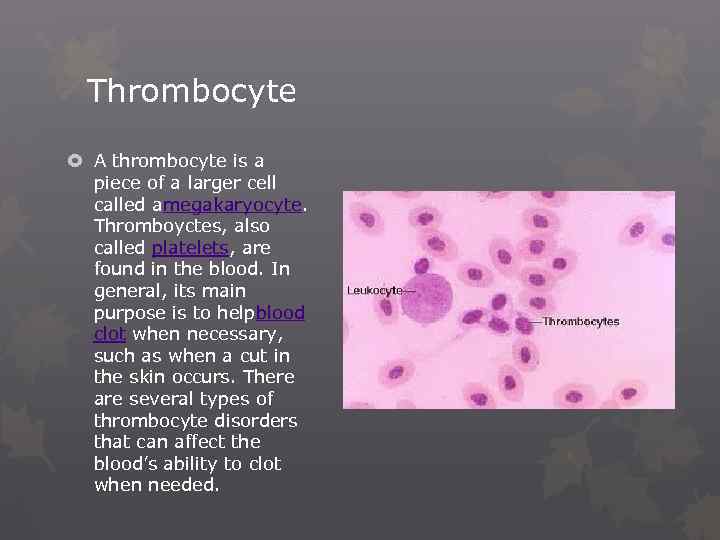 Thrombocyte

A thrombocyte is a piece of a larger cell called amegakaryocyte. Thromboyctes, also called platelets, are found in the blood. In general, its main purpose is to helpblood clot when necessary, such as when a cut in the skin occurs. There are several types of thrombocyte disorders that can affect the blood's ability to clot when needed.

Leukocyte

Thrombocytes